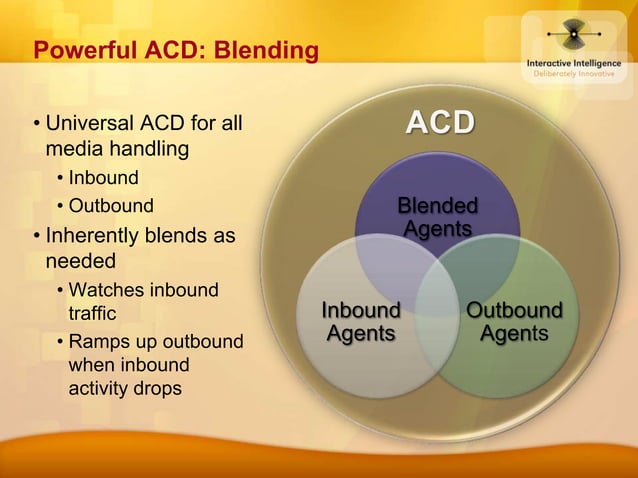 Powerful ACD: Blending

Interactive Intelligence
Deliberately Innovative

• Universal ACD for all media handling
• Inbound
• Outbound
• Inherently blends as needed
• Watches inbound traffic
• Ramps up outbound when inbound activity drops

ACD

Blended Agents

Inbound Agents

Outbound Agents